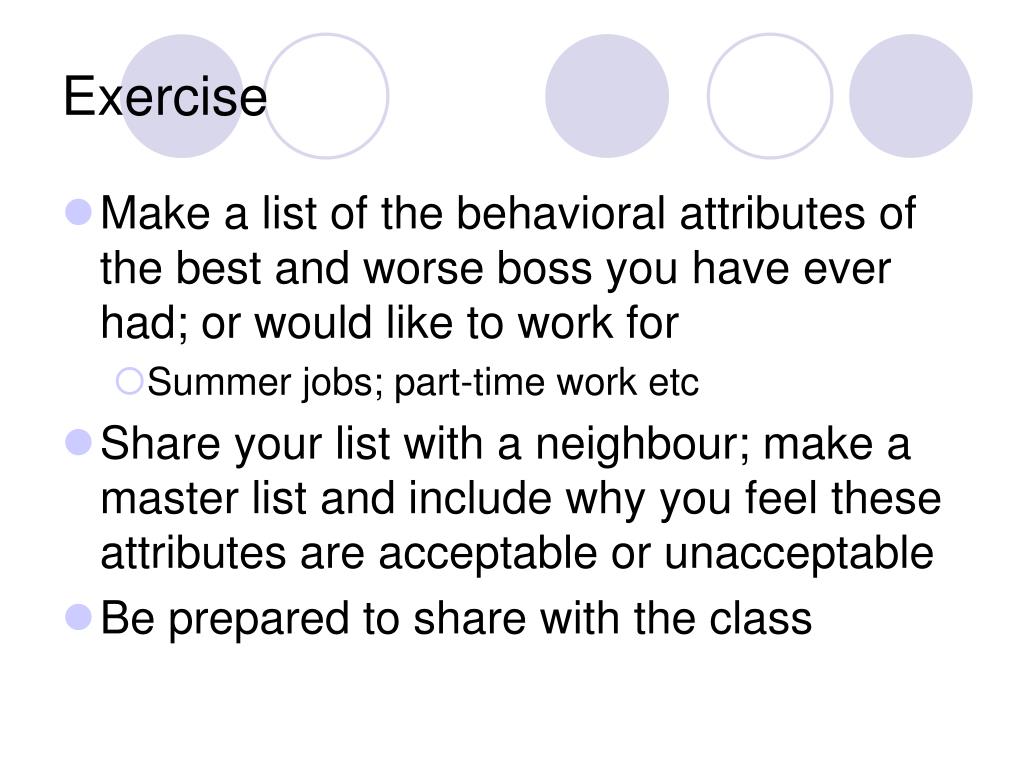 Exercise

Make a list of the behavioral attributes of the best and worse boss you have ever had; or would like to work for

Summer jobs; part-time work etc

Share your list with a neighbour; make a master list and include why you feel these attributes are acceptable or unacceptable

Be prepared to share with the class